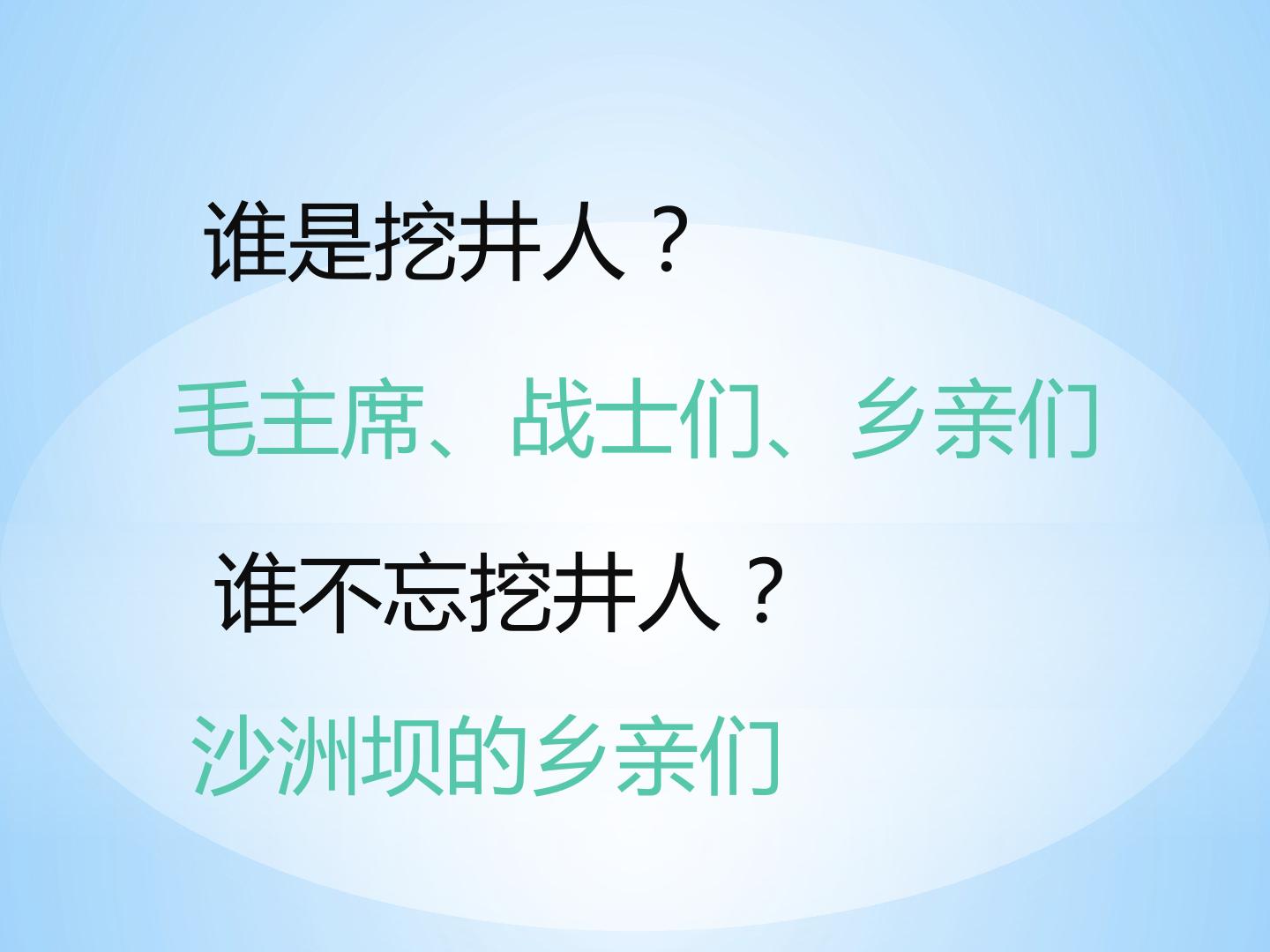 谁是挖井人？

毛主席、战士们、乡亲们

谁不忘挖井人？

沙洲坝的乡亲们